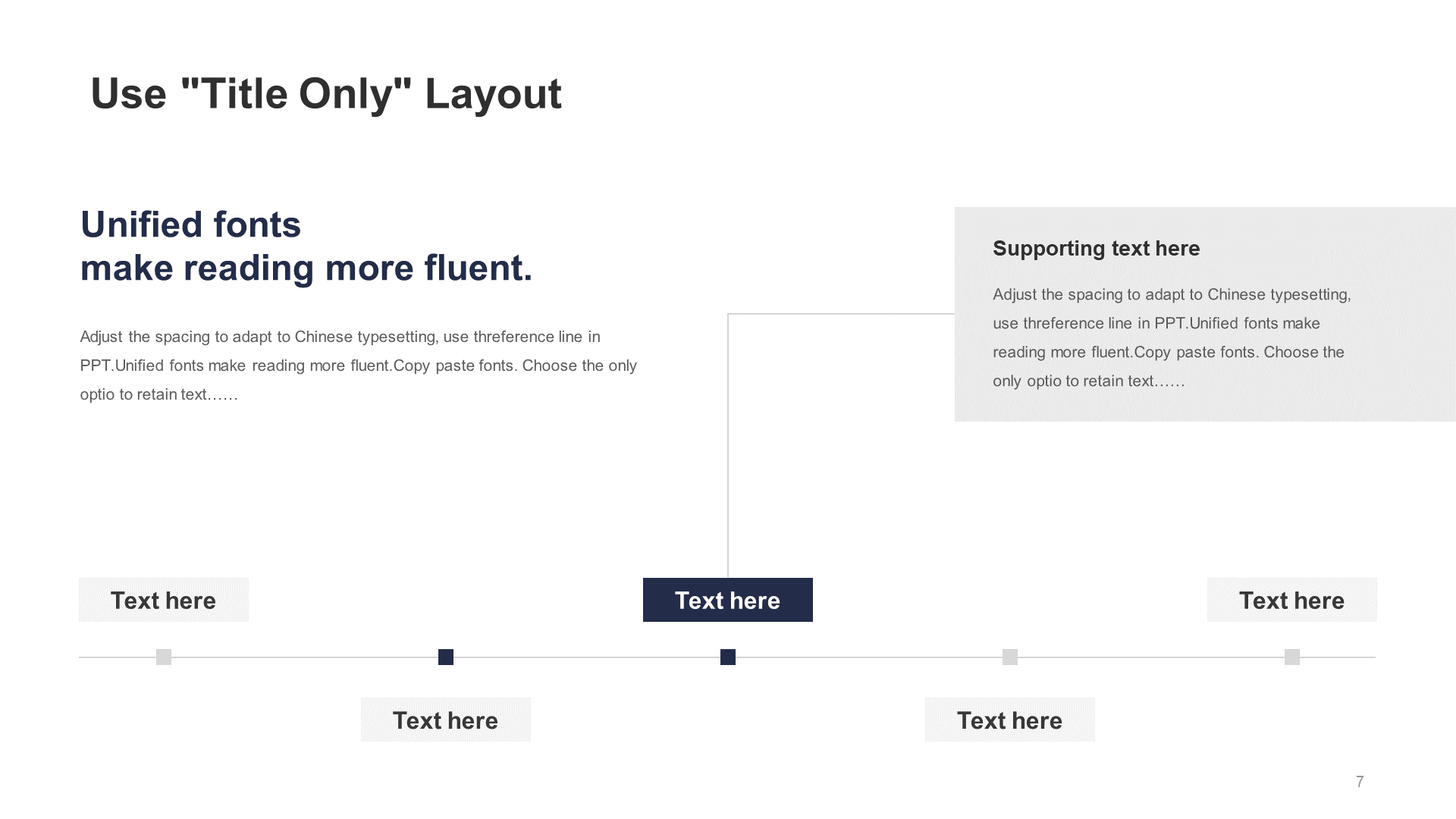 Use "Title Only" Layout

Unified fonts
make reading more fluent.

Adjust the spacing to adapt to Chinese typesetting, use threference line in PPT.Unified fonts make reading more fluent.Copy paste fonts. Choose the only optio to retain text……

Supporting text here

Adjust the spacing to adapt to Chinese typesetting, use threference line in PPT.Unified fonts make reading more fluent.Copy paste fonts. Choose the only optio to retain text……

Text here

Text here

Text here

Text here

Text here

7